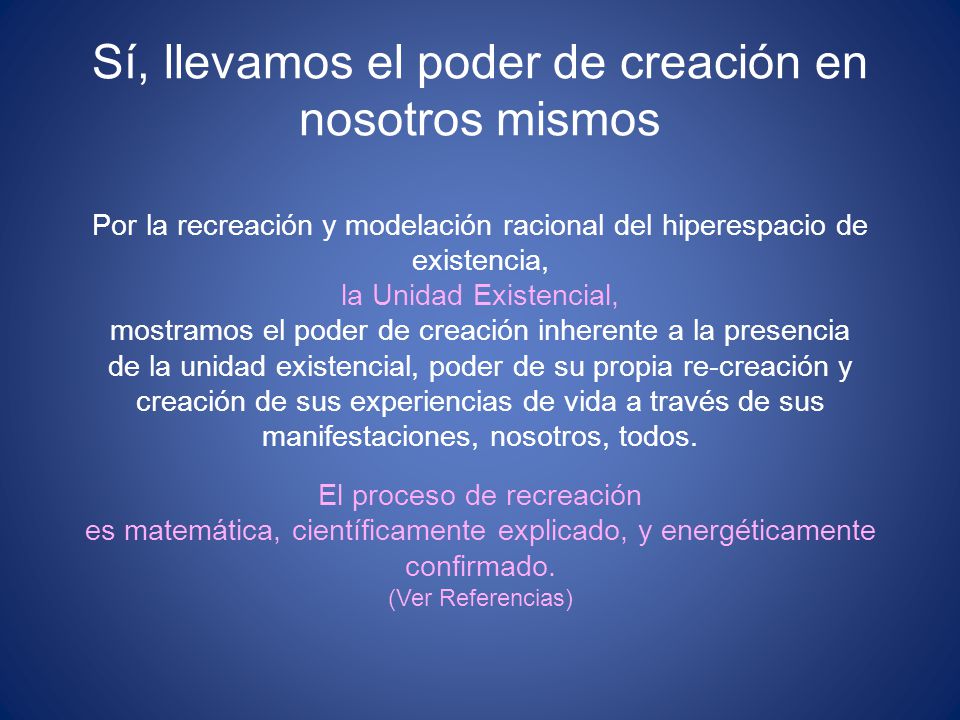 Sí, llevamos el poder de creación en nosotros mismos

Por la recreación y modelación racional del hiperespacio de existencia,
la Unidad Existencial,
mostramos el poder de creación inherente a la presencia de la unidad existencial, poder de su propia re-creación y creación de sus experiencias de vida a través de sus manifestaciones, nosotros, todos.

El proceso de recreación
es matemática, científicamente explicado, y energéticamente confirmado.
(Ver Referencias)